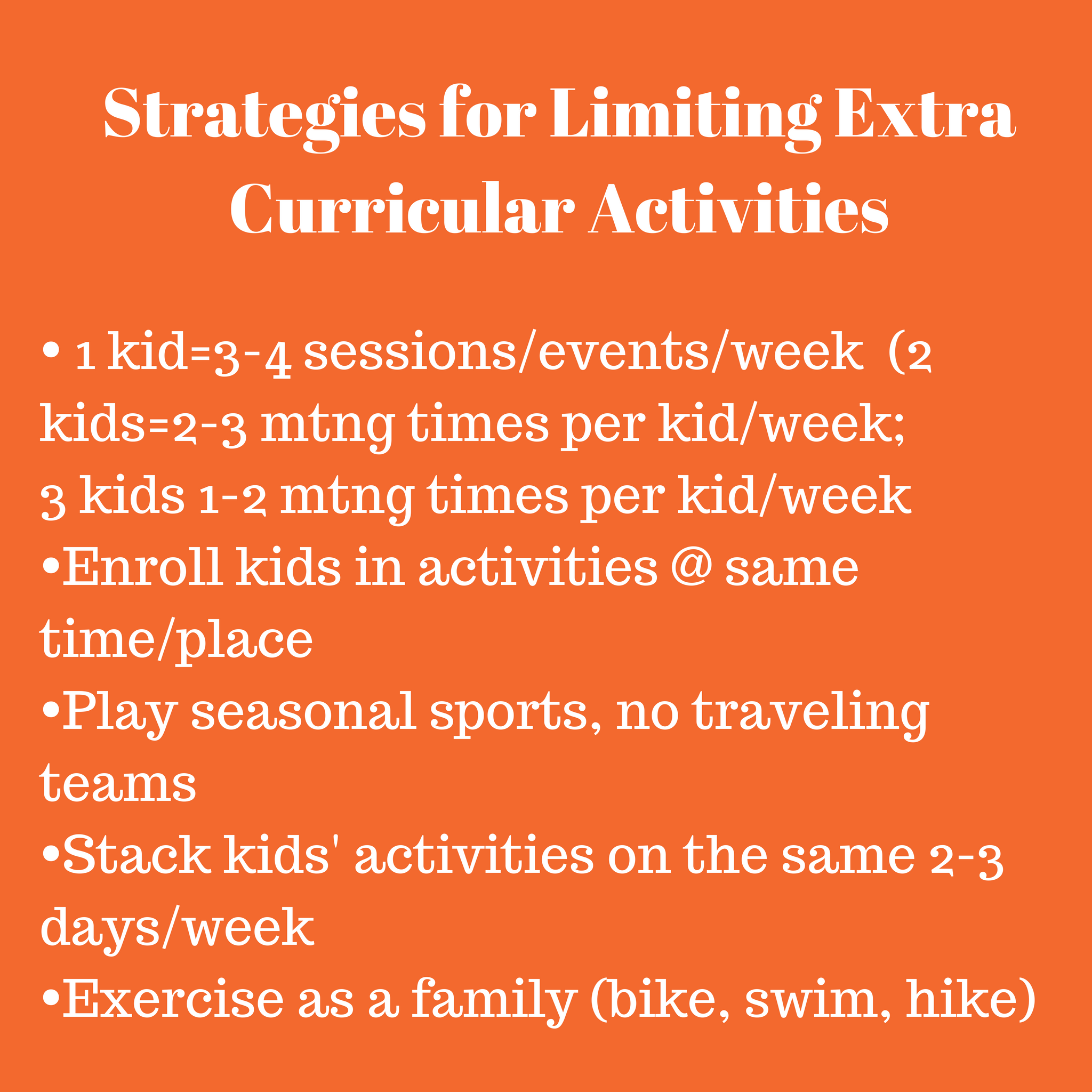 Strategies for Limiting Extra Curricular Activities

• 1 kid=3-4 sessions/events/week (2 kids=2-3 mtng times per kid/week;
3 kids 1-2 mtng times per kid/week
•Enroll kids in activities @ same time/place
•Play seasonal sports, no traveling teams
•Stack kids' activities on the same 2-3 days/week
•Exercise as a family (bike, swim, hike)